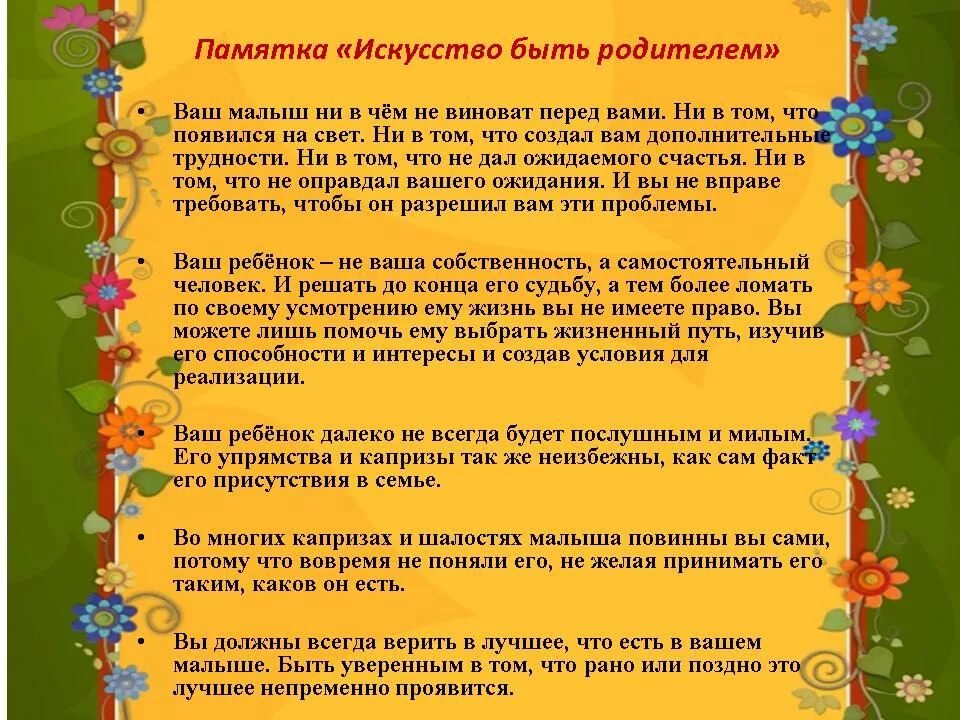 Памятка «Искусство быть родителем»

• Ваш малыш ни в чём не виноват перед вами. Ни в том, что появился на свет. Ни в том, что создал вам дополнительные трудности. Ни в том, что не дал ожидаемого счастья. Ни в том, что не оправдал вашего ожидания. И вы не вправе требовать, чтобы он разрешил вам эти проблемы.

• Ваш ребёнок – не ваша собственность, а самостоятельный человек. И решать до конца его судьбу, а тем более ломать по своему усмотрению ему жизнь вы не имеете право. Вы можете лишь помочь ему выбрать жизненный путь, изучив его способности и интересы и создав условия для реализации.

• Ваш ребёнок далеко не всегда будет послушным и милым. Его упрямства и капризы так же неизбежны, как сам факт его присутствия в семье.

• Во многих капризах и шалостях малыша повинны вы сами, потому что вовремя не поняли его, не желая принимать его таким, каков он есть.

• Вы должны всегда верить в лучшее, что есть в вашем малыше. Быть уверенным в том, что рано или поздно это лучшее непременно проявится.